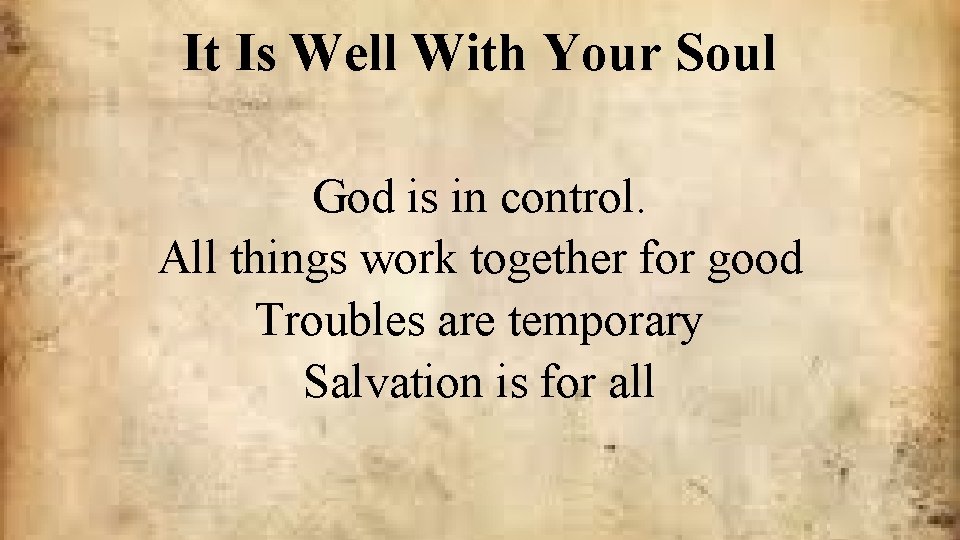 It Is Well With Your Soul

God is in control.
All things work together for good
Troubles are temporary
Salvation is for all